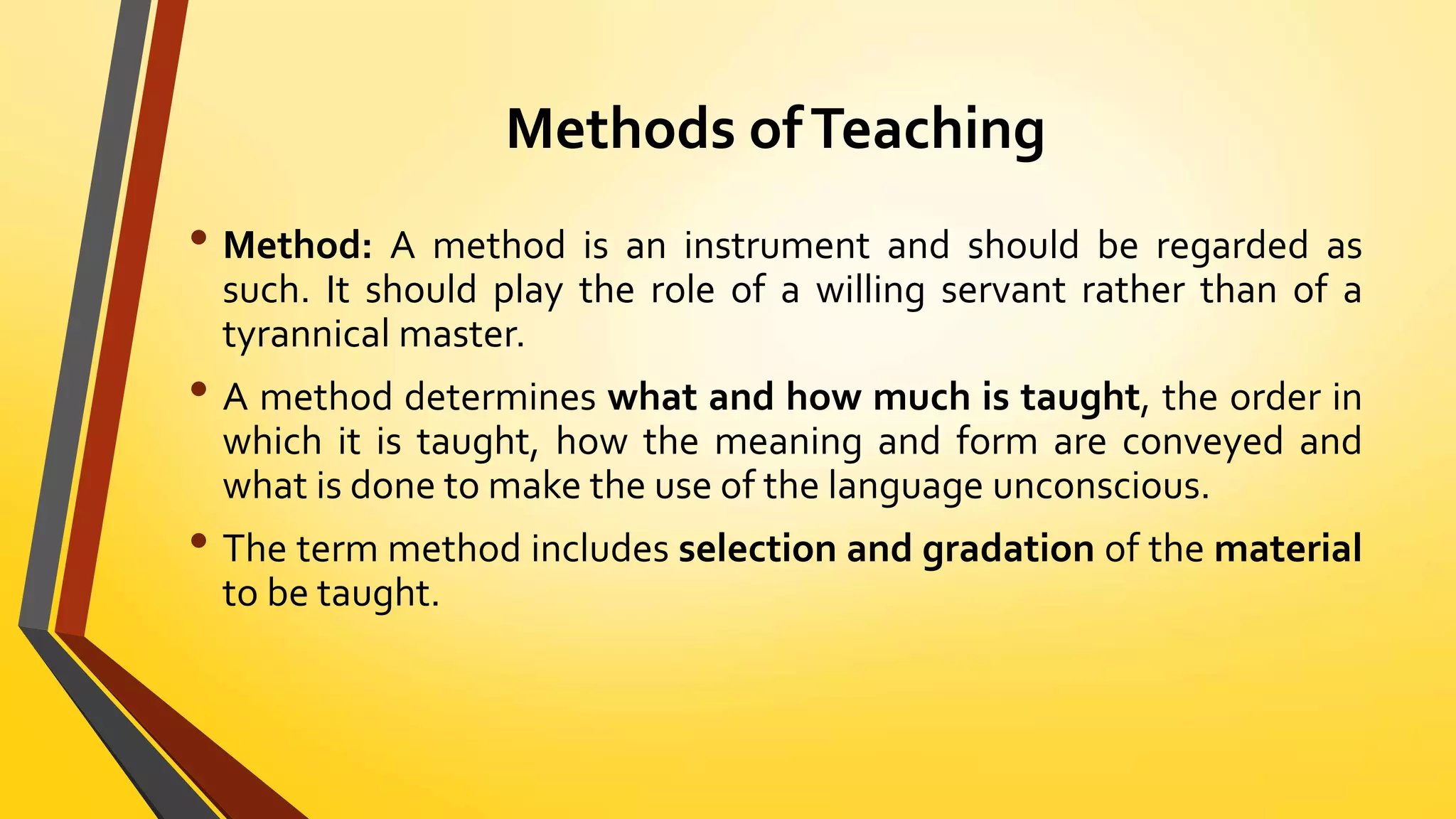 Methods of Teaching

• Method: A method is an instrument and should be regarded as such. It should play the role of a willing servant rather than of a tyrannical master.

• A method determines what and how much is taught, the order in which it is taught, how the meaning and form are conveyed and what is done to make the use of the language unconscious.

• The term method includes selection and gradation of the material to be taught.